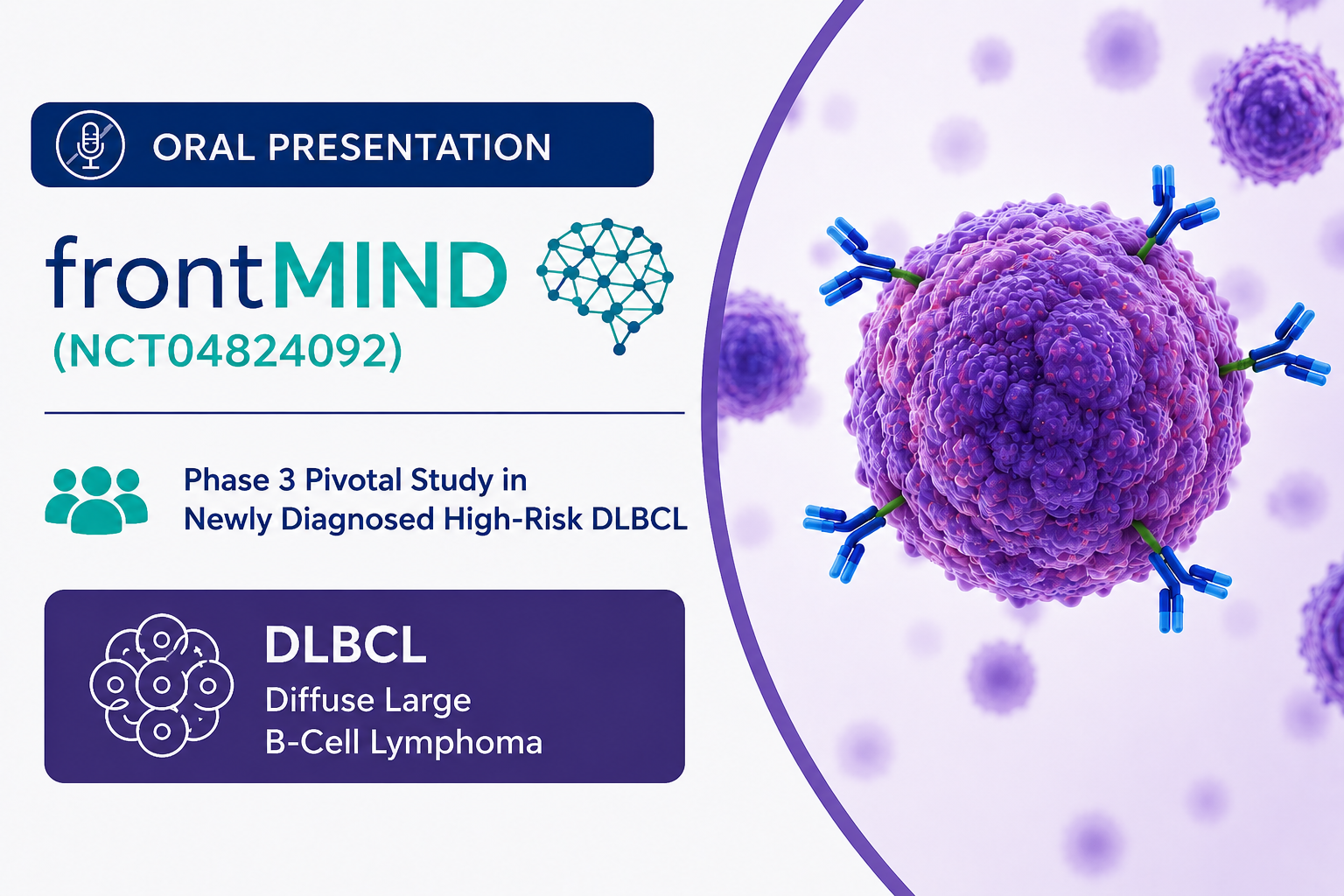 ORAL PRESENTATION

frontMIND
(NCT04824092)

Phase 3 Pivotal Study in Newly Diagnosed High-Risk DLBCL

DLBCL
Diffuse Large B-Cell Lymphoma